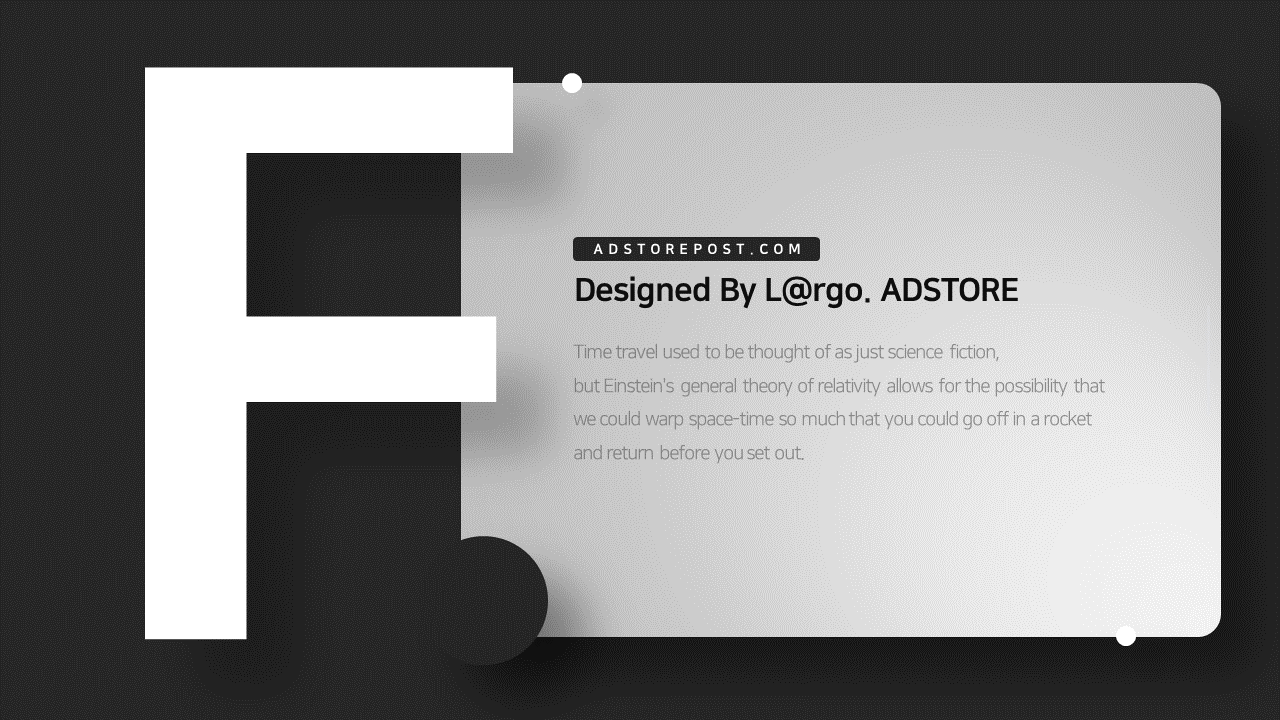 F

ADSTOREPOST.COM

Designed By L@rgo. ADSTORE

Time travel used to be thought of as just science fiction, but Einstein's general theory of relativity allows for the possibility that we could warp space-time so much that you could go off in a rocket and return before you set out.